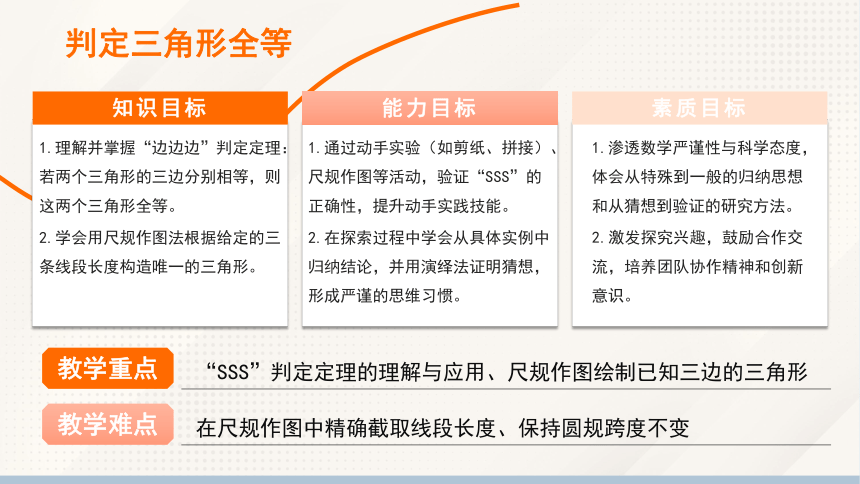 判定三角形全等

知识目标

1. 理解并掌握“边边边”判定定理：若两个三角形的三边分别相等，则这两个三角形全等。

2. 学会用尺规作图法根据给定的三条线段长度构造唯一的三角形。

能力目标

1. 通过动手实验（如剪纸、拼接）、尺规作图等活动，验证“SSS”的正确性，提升动手实践技能。

2. 在探索过程中学会从具体实例中归纳结论，并用演绎法证明猜想，形成严谨的思维习惯。

素质目标

1. 渗透数学严谨性与科学态度，体会从特殊到一般的归纳思想和从猜想到验证的研究方法。

2. 激发探究兴趣，鼓励合作交流，培养团队协作精神和创新意识。

教学重点

“SSS”判定定理的理解与应用、尺规作图绘制已知三边的三角形

教学难点

在尺规作图中精确截取线段长度、保持圆规跨度不变